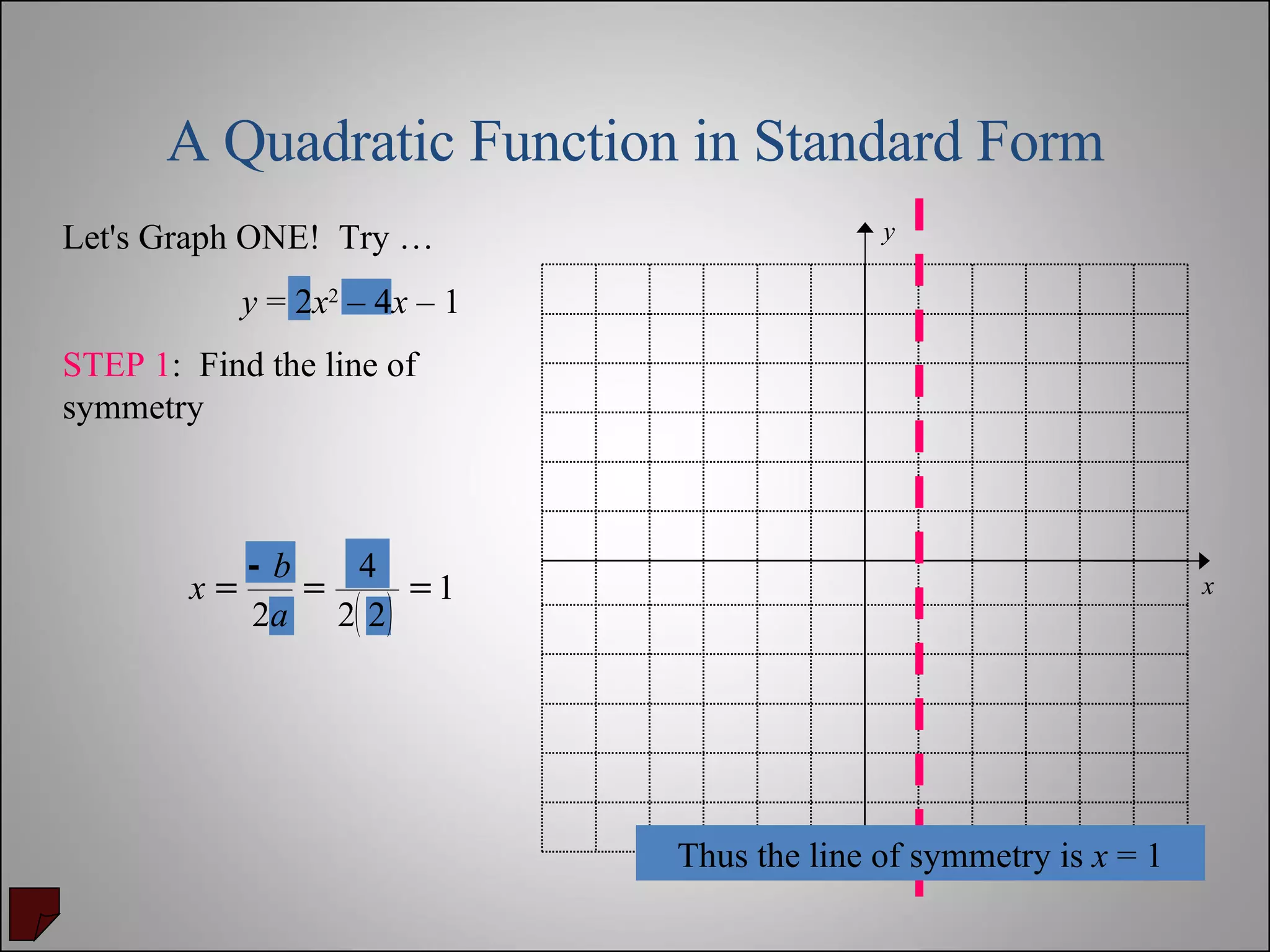 A Quadratic Function in Standard Form

Let's Graph ONE! Try …

$y = 2x^2 - 4x - 1$

STEP 1: Find the line of symmetry

$x = \frac{-b}{2a} = \frac{4}{2(2)} = 1$

$y$

$x$

Thus the line of symmetry is $x = 1$